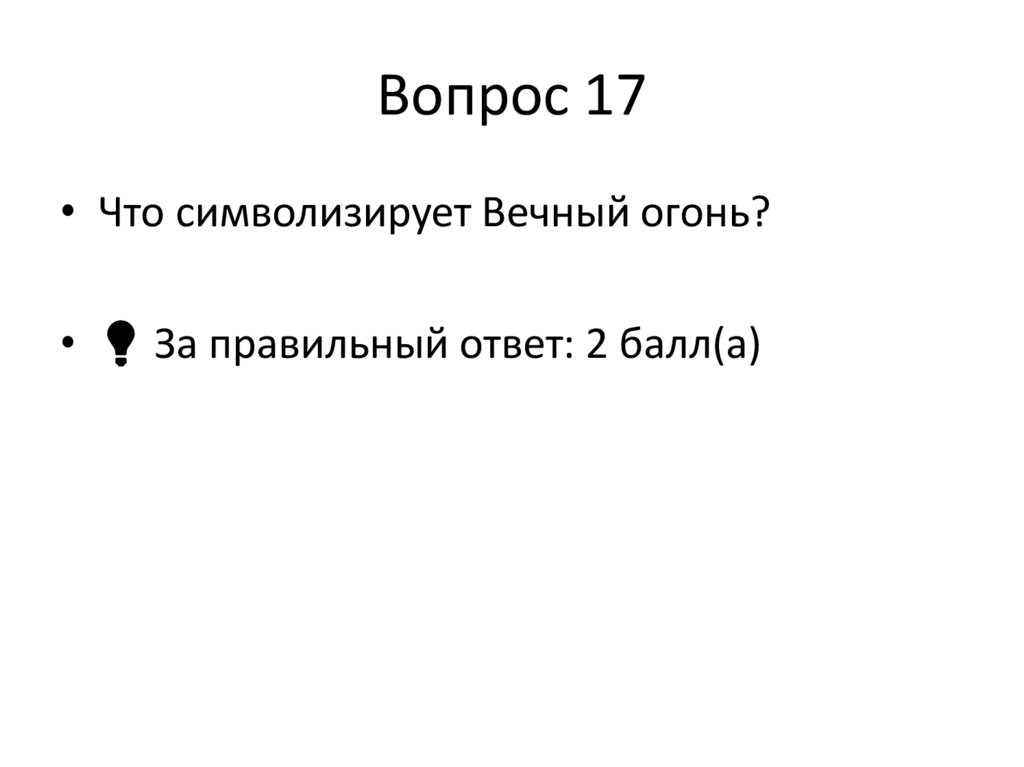 Вопрос 17

• Что символизирует Вечный огонь?

• За правильный ответ: 2 балл(а)